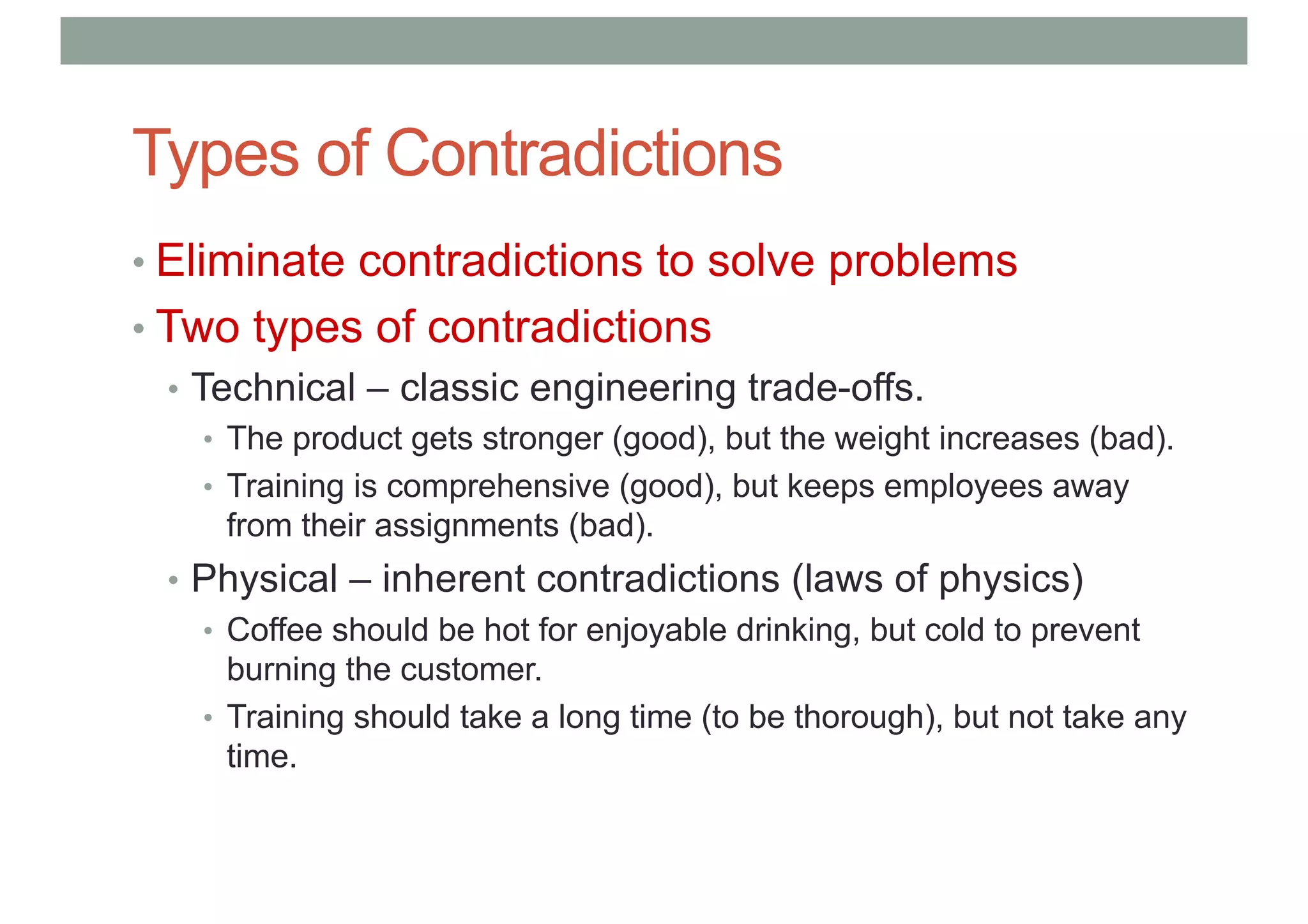 Types of Contradictions

• Eliminate contradictions to solve problems
• Two types of contradictions
  • Technical – classic engineering trade-offs.
    • The product gets stronger (good), but the weight increases (bad).
    • Training is comprehensive (good), but keeps employees away from their assignments (bad).
  • Physical – inherent contradictions (laws of physics)
    • Coffee should be hot for enjoyable drinking, but cold to prevent burning the customer.
    • Training should take a long time (to be thorough), but not take any time.